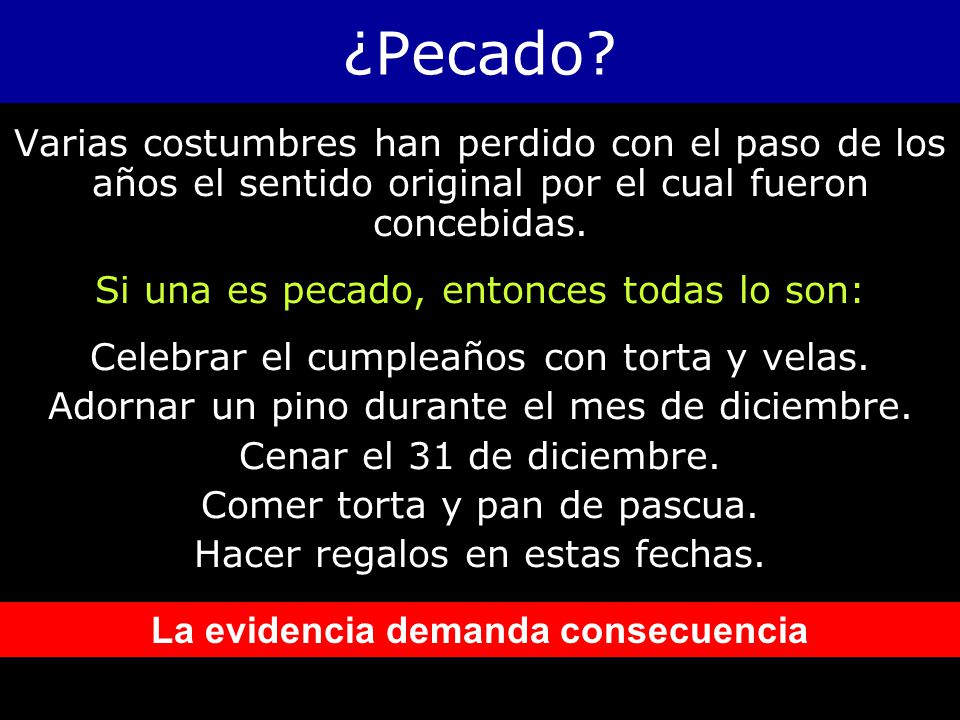 ¿Pecado?

Varias costumbres han perdido con el paso de los años el sentido original por el cual fueron concebidas.

Si una es pecado, entonces todas lo son:

Celebrar el cumpleaños con torta y velas.
Adornar un pino durante el mes de diciembre.
Cenar el 31 de diciembre.
Comer torta y pan de pascua.
Hacer regalos en estas fechas.

La evidencia demanda consecuencia